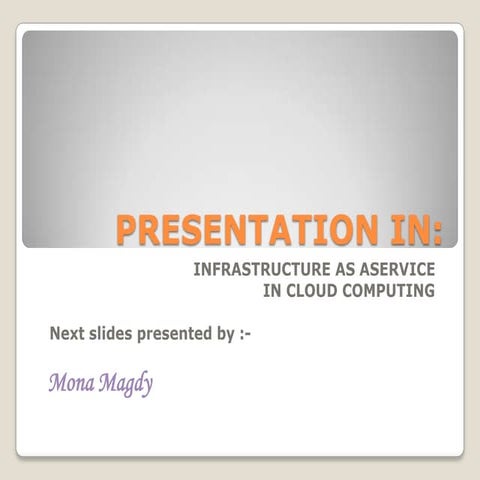 PRESENTATION IN:

INFRASTRUCTURE AS ASERVICE
IN CLOUD COMPUTING

Next slides presented by :-

Mona Magdy